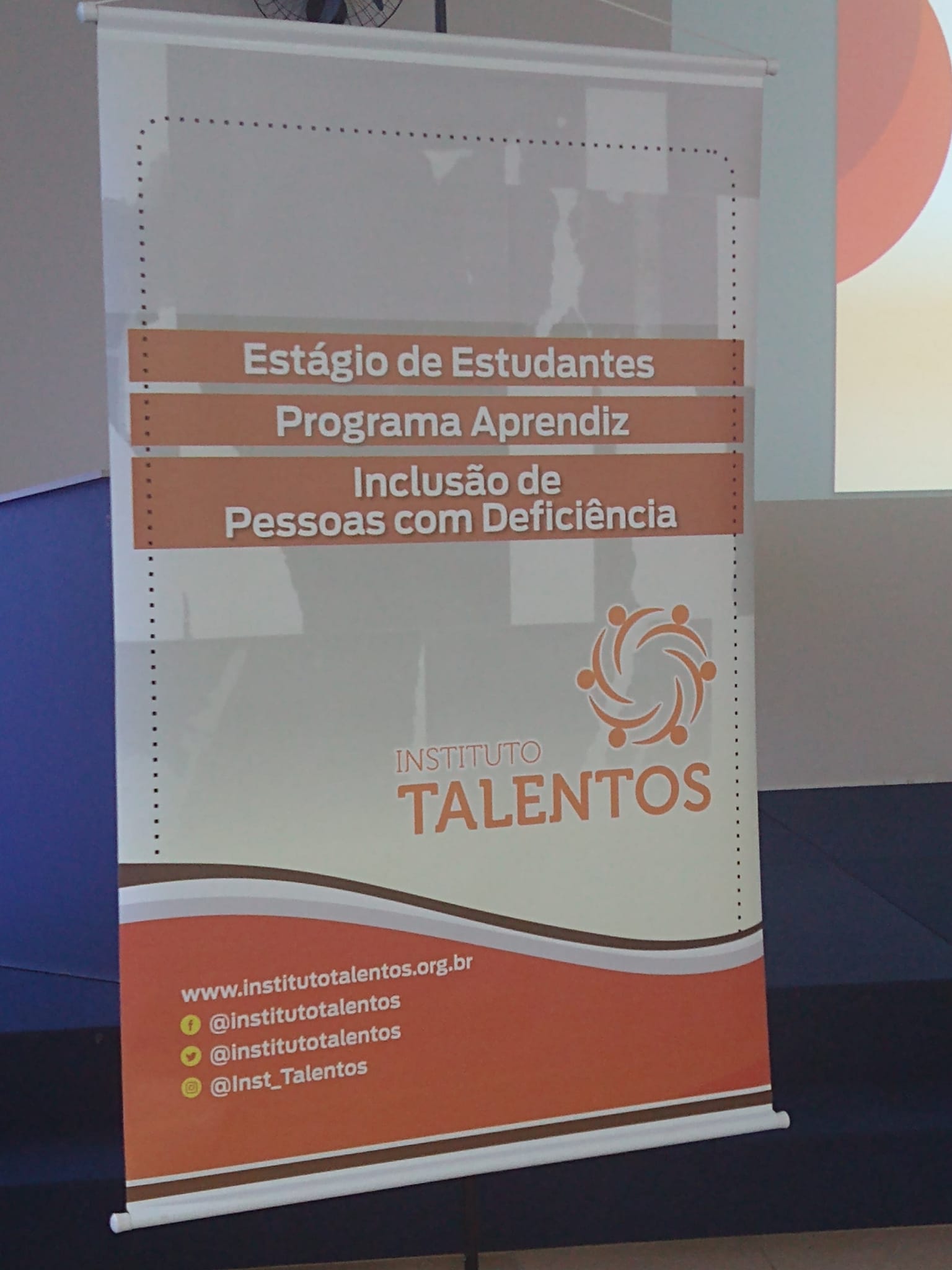 Estágio de Estudantes

Programa Aprendiz

Inclusão de
Pessoas com Deficiência

INSTITUTO
TALENTOS

www.institutotalentos.org.br
@institutotalentos
@institutotalentos
@Inst_Talentos